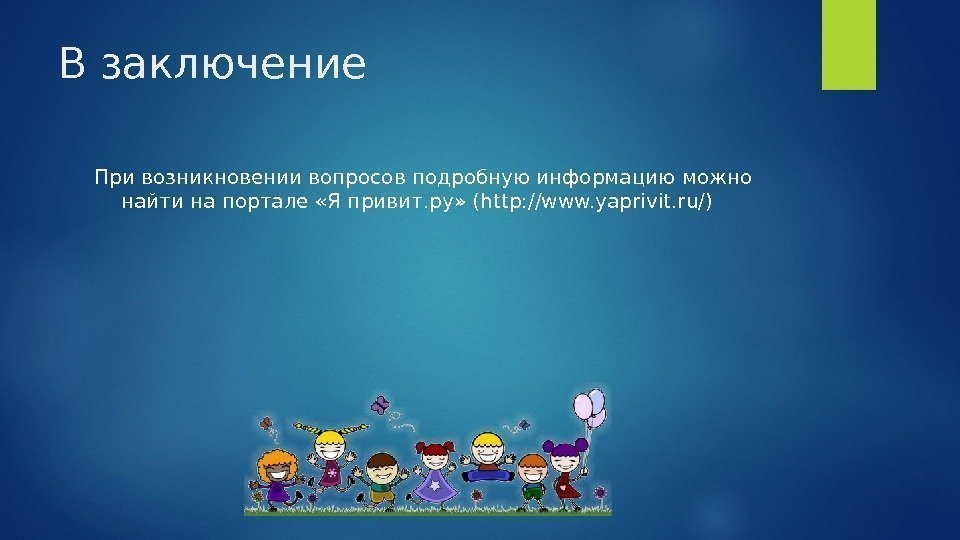 В заключение

При возникновении вопросов подробную информацию можно найти на портале «Я привит.ру» (http://www.yaprivit.ru/)